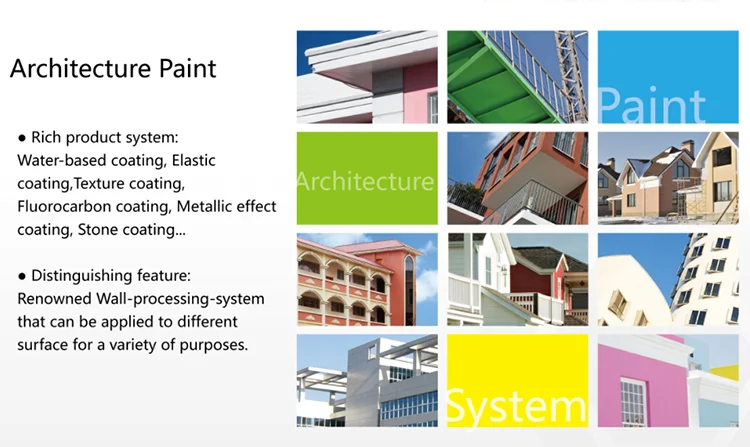 Architecture Paint

● Rich product system:
Water-based coating, Elastic coating,Texture coating, Fluorocarbon coating, Metallic effect coating, Stone coating...

● Distinguishing feature:
Renowned Wall-processing-system that can be applied to different surface for a variety of purposes.

Paint

Architecture

System